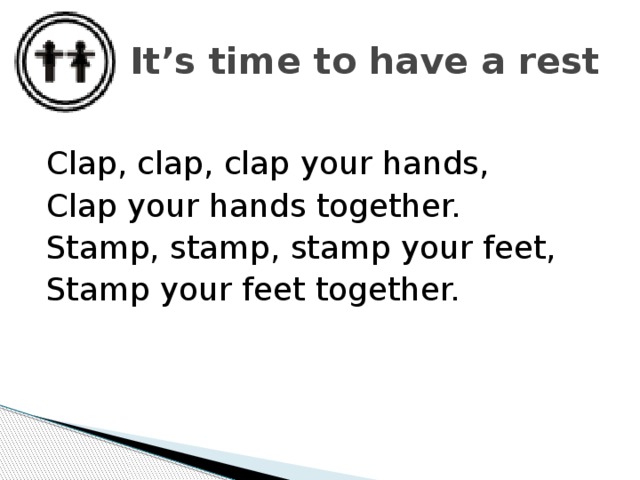 It’s time to have a rest

Clap, clap, clap your hands,
Clap your hands together.
Stamp, stamp, stamp your feet,
Stamp your feet together.